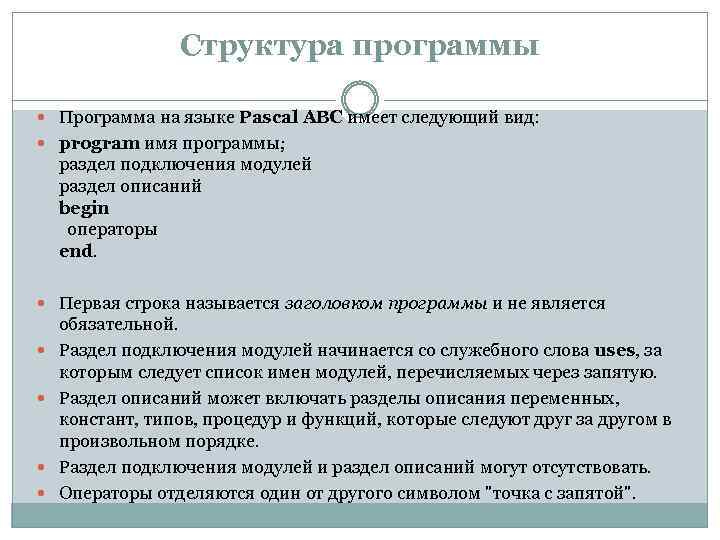 Структура программы

Программа на языке Pascal ABC имеет следующий вид:

program имя программы;
раздел подключения модулей
раздел описаний
begin
операторы
end.

Первая строка называется заголовком программы и не является обязательной.

Раздел подключения модулей начинается со служебного слова uses, за которым следует список имен модулей, перечисляемых через запятую.

Раздел описаний может включать разделы описания переменных, констант, типов, процедур и функций, которые следуют друг за другом в произвольном порядке.

Раздел подключения модулей и раздел описаний могут отсутствовать.

Операторы отделяются один от другого символом "точка с запятой".